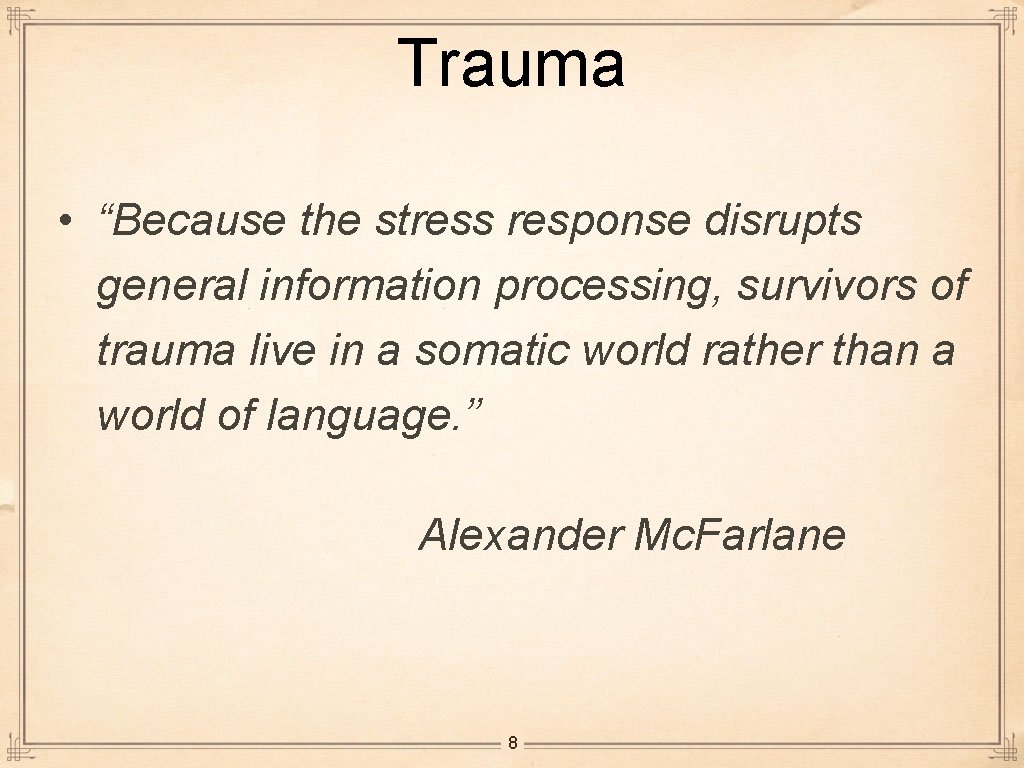 Trauma

• “Because the stress response disrupts general information processing, survivors of trauma live in a somatic world rather than a world of language.”

Alexander Mc.Farlane

8